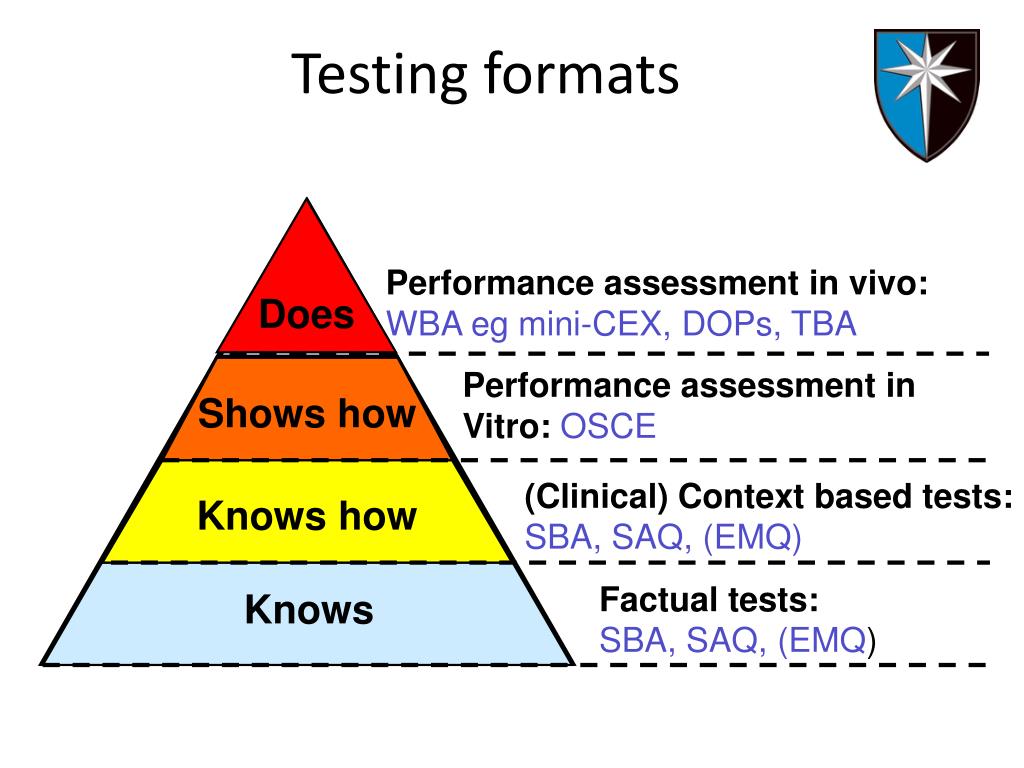 Testing formats

Does

Performance assessment in vivo:
WBA eg mini-CEX, DOPs, TBA

Shows how

Performance assessment in Vitro: OSCE

Knows how

(Clinical) Context based tests:
SBA, SAQ, (EMQ)

Knows

Factual tests:
SBA, SAQ, (EMQ)